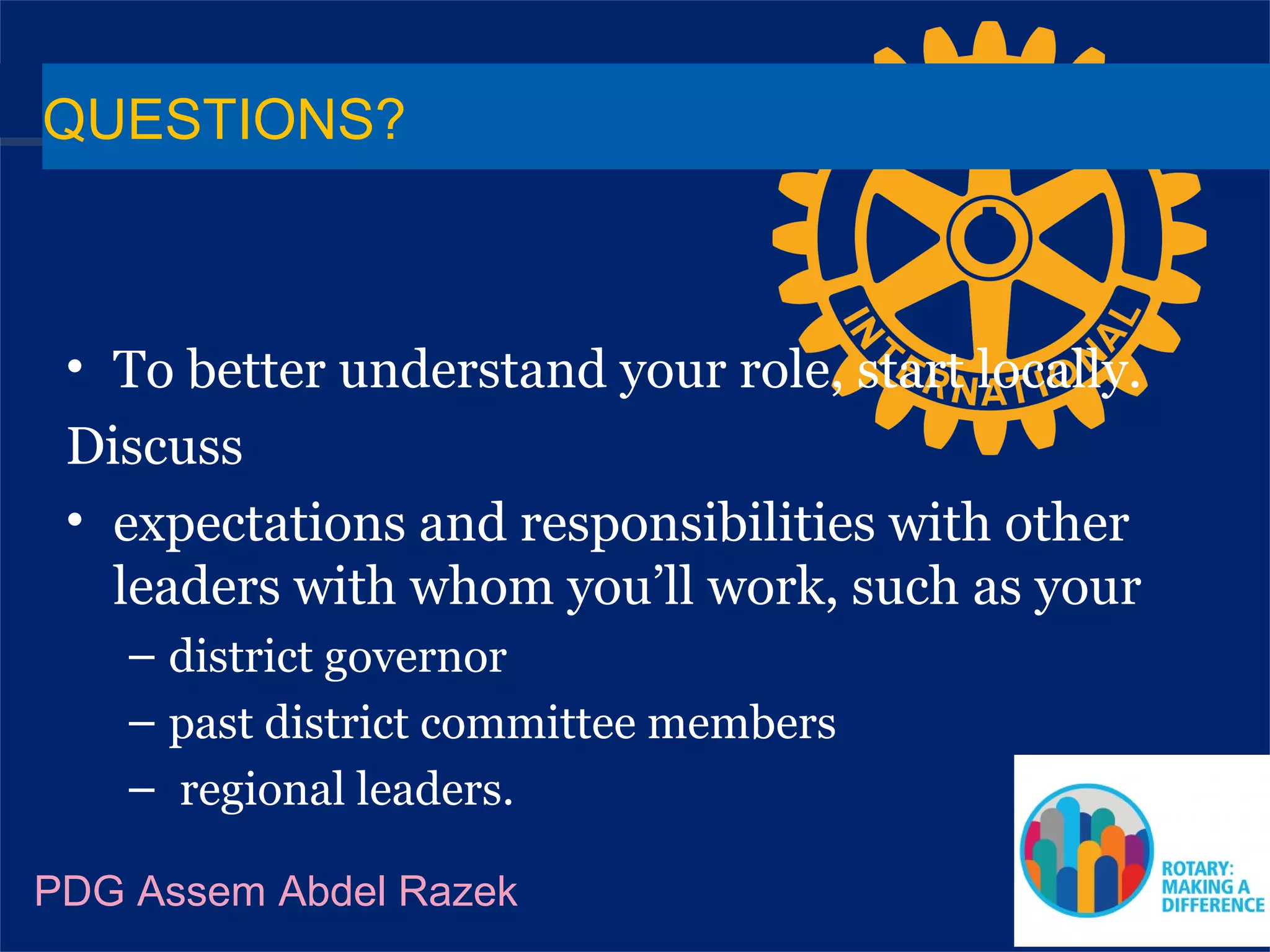 QUESTIONS?

INTERNATIONAL

• To better understand your role, start locally.

Discuss

• expectations and responsibilities with other leaders with whom you'll work, such as your
– district governor
– past district committee members
– regional leaders.

PDG Assem Abdel Razek

ROTARY: MAKING A DIFFERENCE